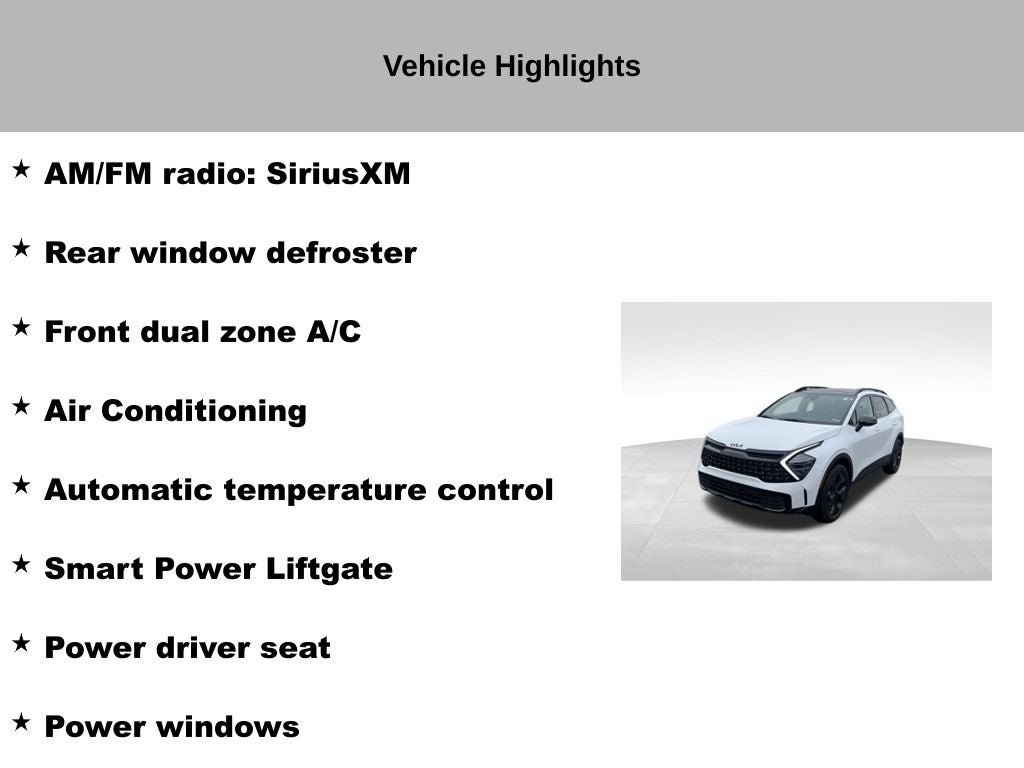 Vehicle Highlights

★ AM/FM radio: SiriusXM

★ Rear window defroster

★ Front dual zone A/C

★ Air Conditioning

★ Automatic temperature control

★ Smart Power Liftgate

★ Power driver seat

★ Power windows